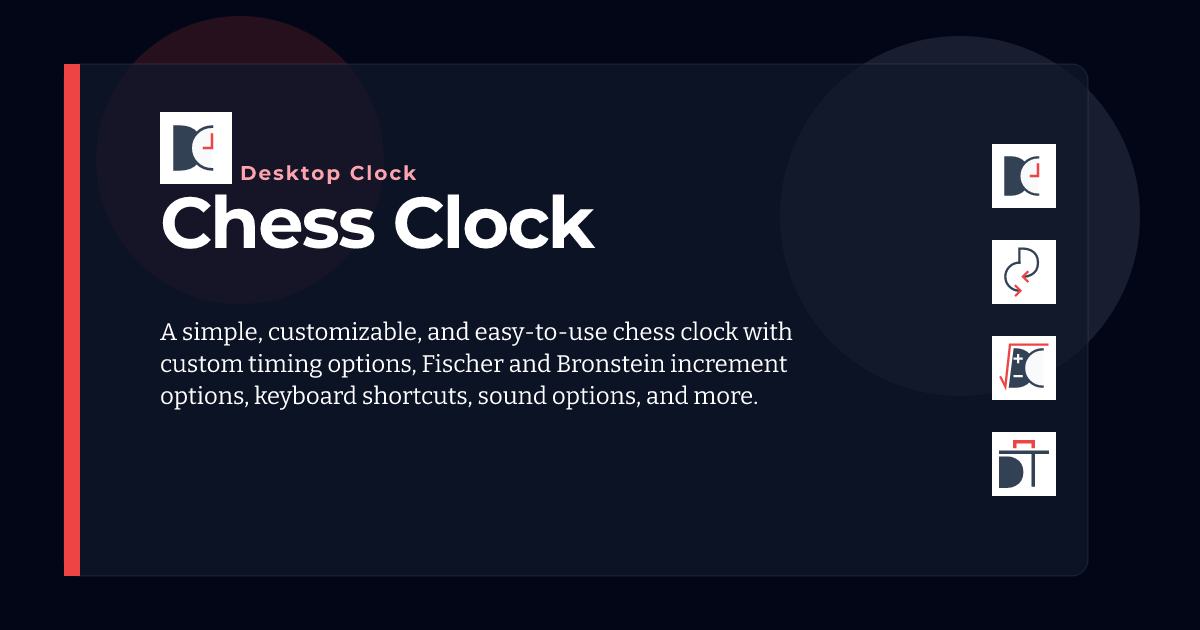 Desktop Clock

Chess Clock

A simple, customizable, and easy-to-use chess clock with custom timing options, Fischer and Bronstein increment options, keyboard shortcuts, sound options, and more.